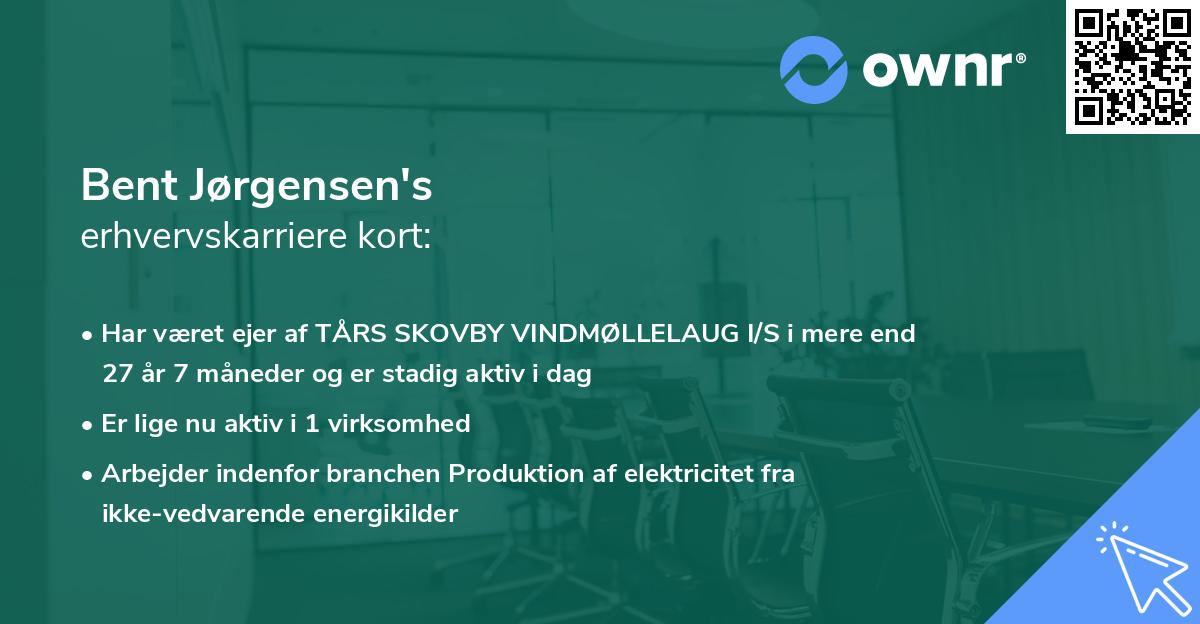 ownr®

Bent Jørgensen's
erhvervskarriere kort:

• Har været ejer af TÅRS SKOVBY VINDMØLLELAUG I/S i mere end 27 år 7 måneder og er stadig aktiv i dag

• Er lige nu aktiv i 1 virksomhed

• Arbejder indenfor branchen Produktion af elektricitet fra ikke-vedvarende energikilder